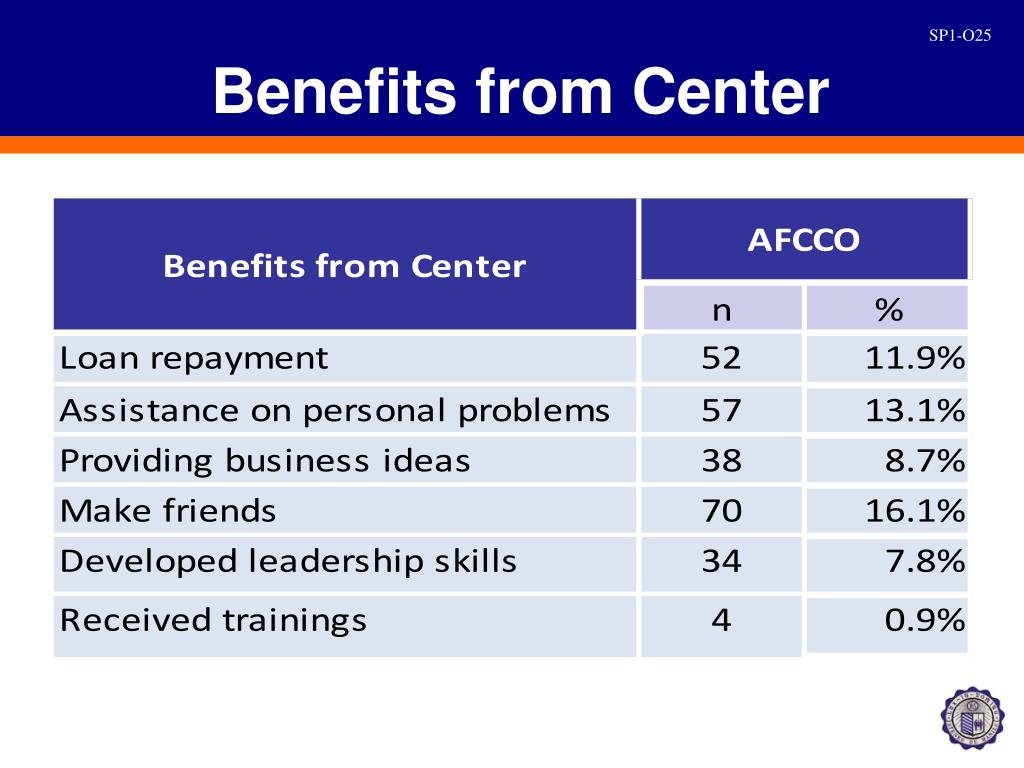 SP1-O25

Benefits from Center

| Benefits from Center | AFCCO | |
|---|---|---|
| | n | % |
| Loan repayment | 52 | 11.9% |
| Assistance on personal problems | 57 | 13.1% |
| Providing business ideas | 38 | 8.7% |
| Make friends | 70 | 16.1% |
| Developed leadership skills | 34 | 7.8% |
| Received trainings | 4 | 0.9% |